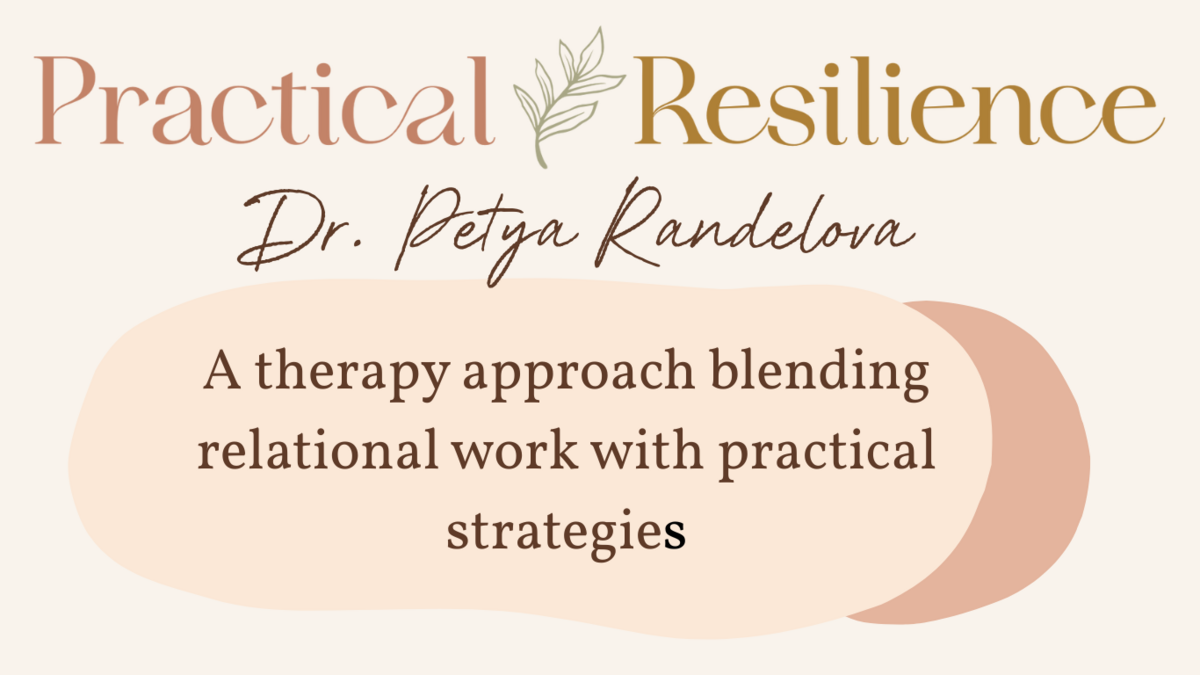 Practical Resilience

Dr. Petya Randelova

A therapy approach blending relational work with practical strategies